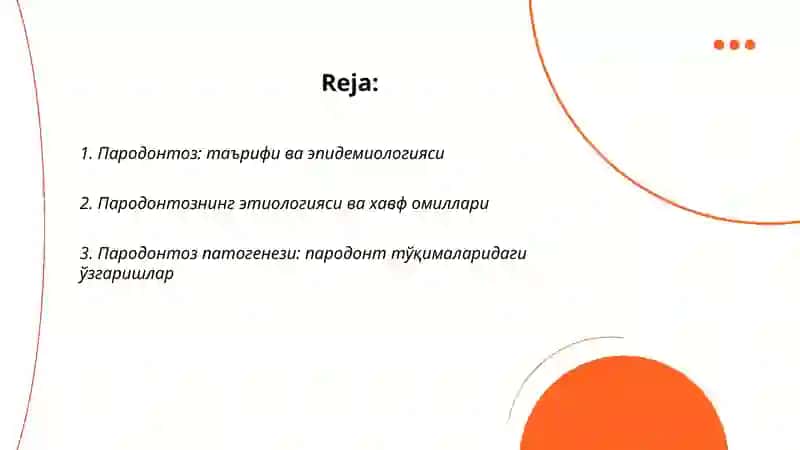 Reja:

1. Пародонтоз: таърифи ва эпидемиологияси

2. Пародонтознинг этиологияси ва хавф омиллари

3. Пародонтоз патогенези: пародонт тўқималаридаги ўзгаришлар